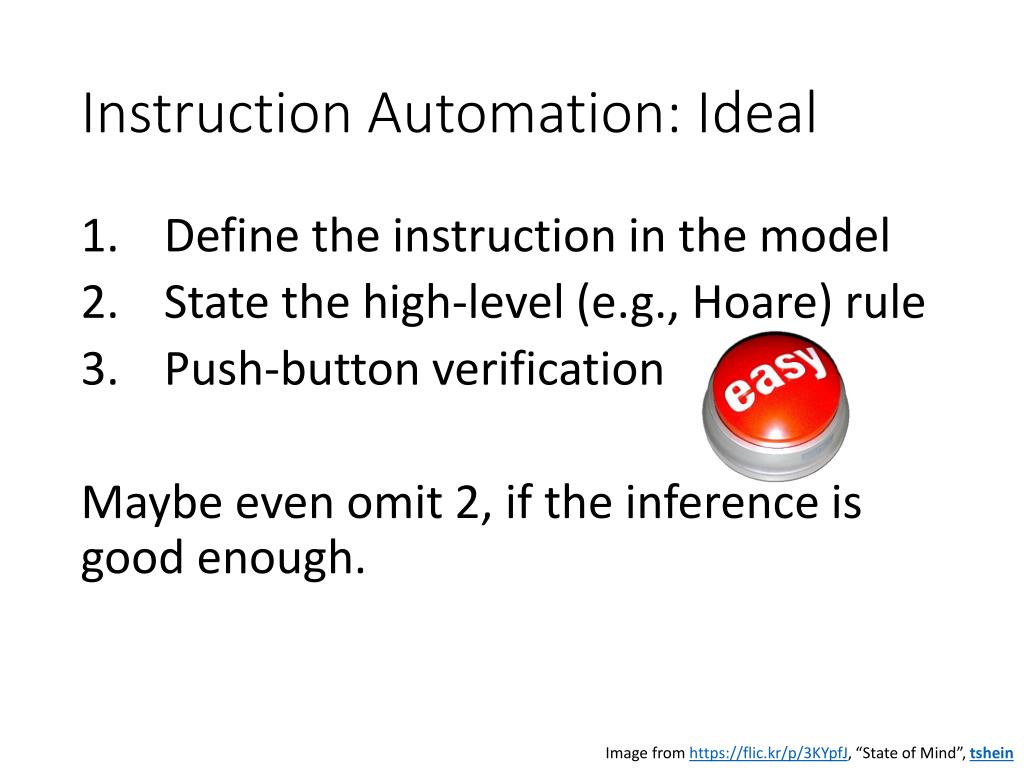 Instruction Automation: Ideal

1. Define the instruction in the model
2. State the high-level (e.g., Hoare) rule
3. Push-button verification

easy

Maybe even omit 2, if the inference is good enough.

Image from https://flic.kr/p/3KYpfJ, “State of Mind”, tshein